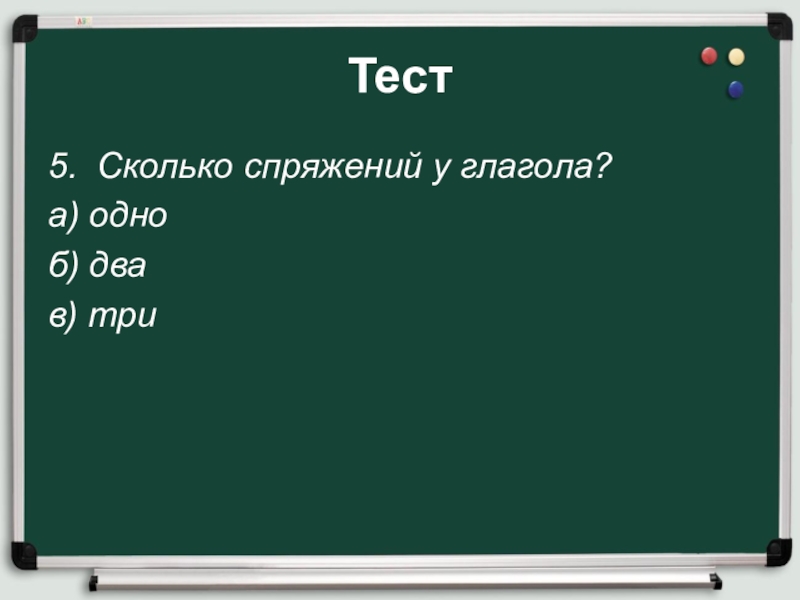 Тест

5. Сколько спряжений у глагола?
а) одно
б) два
в) три